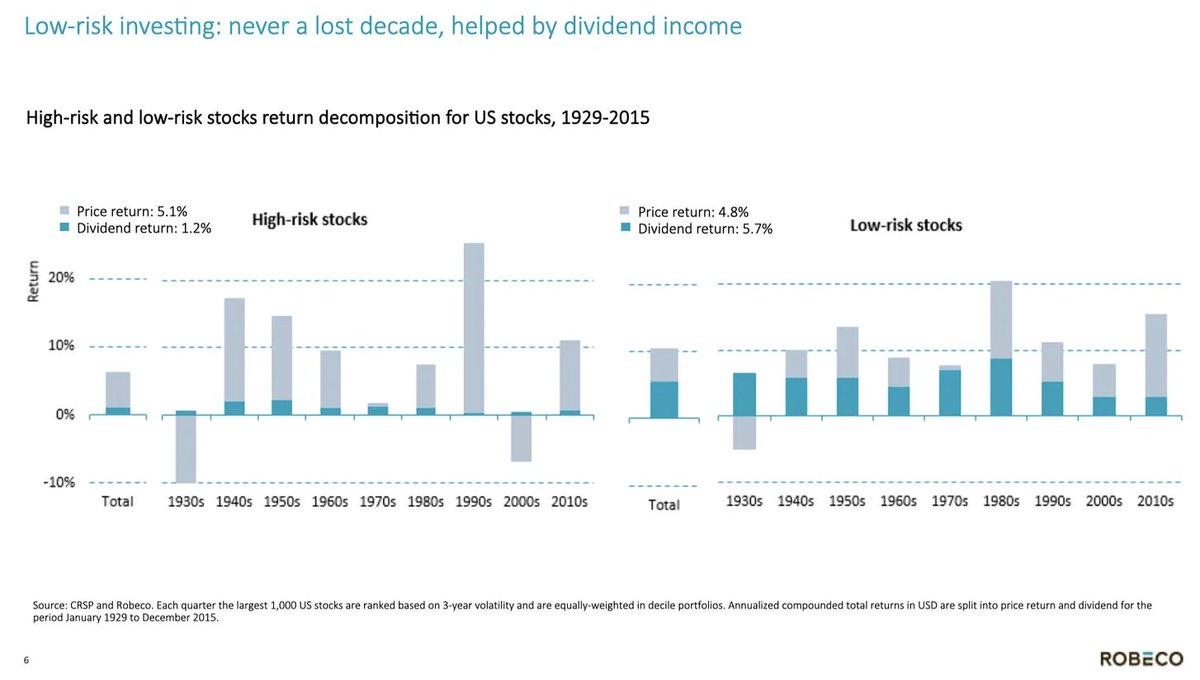 Low-risk investing: never a lost decade, helped by dividend income

High-risk and low-risk stocks return decomposition for US stocks, 1929-2015

Price return: 5.1%
Dividend return: 1.2%

High-risk stocks

Return

20%
10%
0%
-10%

Total 1930s 1940s 1950s 1960s 1970s 1980s 1990s 2000s 2010s

Price return: 4.8%
Dividend return: 5.7%

Low-risk stocks

Total 1930s 1940s 1950s 1960s 1970s 1980s 1990s 2000s 2010s

Source: CRSP and Robeco. Each quarter the largest 1,000 US stocks are ranked based on 3-year volatility and are equally-weighted in decile portfolios. Annualized compounded total returns in USD are split into price return and dividend for the period January 1929 to December 2015.

6

ROBECO